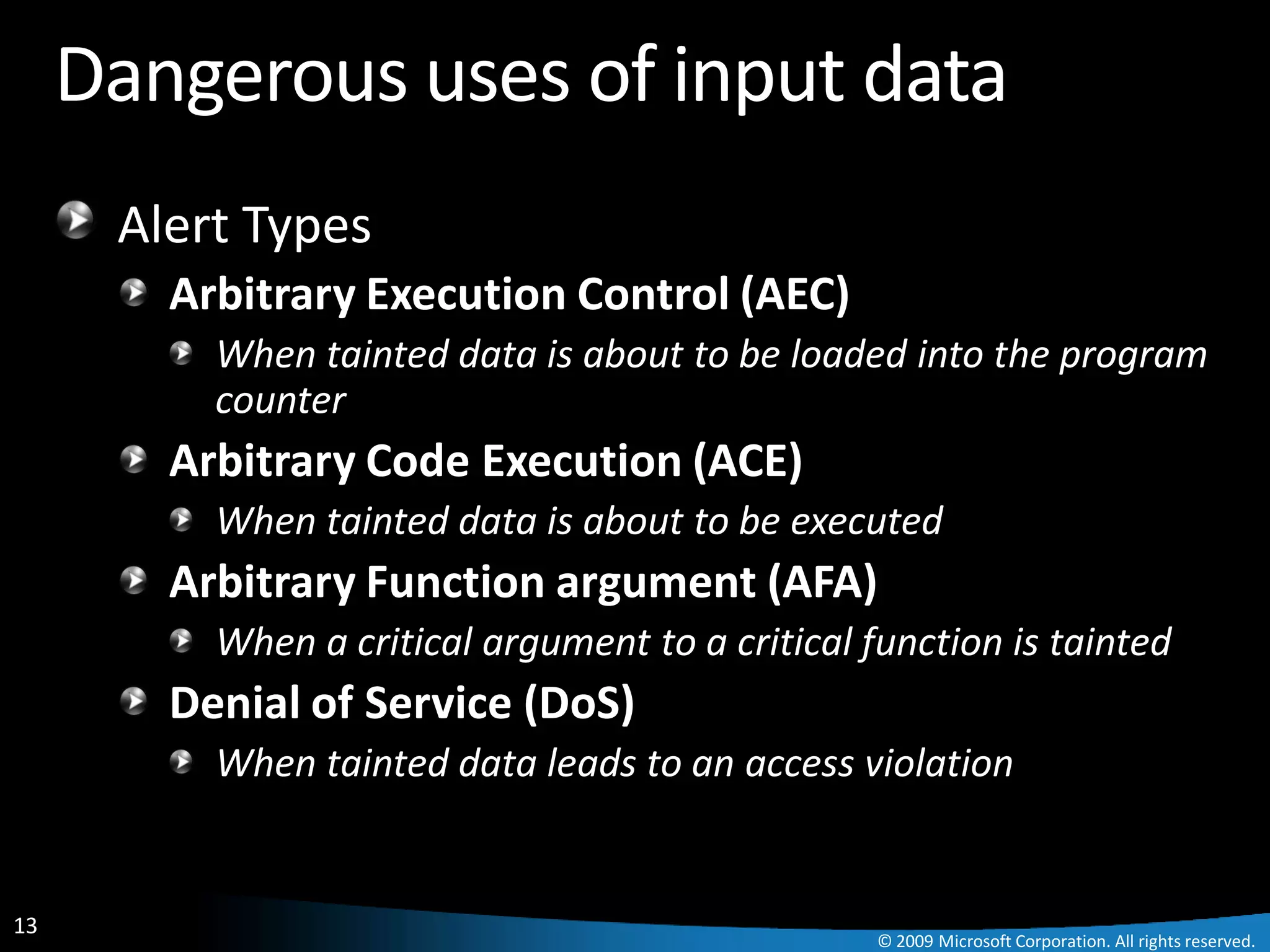 Dangerous uses of input data

Alert Types

Arbitrary Execution Control (AEC)

When tainted data is about to be loaded into the program counter

Arbitrary Code Execution (ACE)

When tainted data is about to be executed

Arbitrary Function argument (AFA)

When a critical argument to a critical function is tainted

Denial of Service (DoS)

When tainted data leads to an access violation

13

© 2009 Microsoft Corporation. All rights reserved.